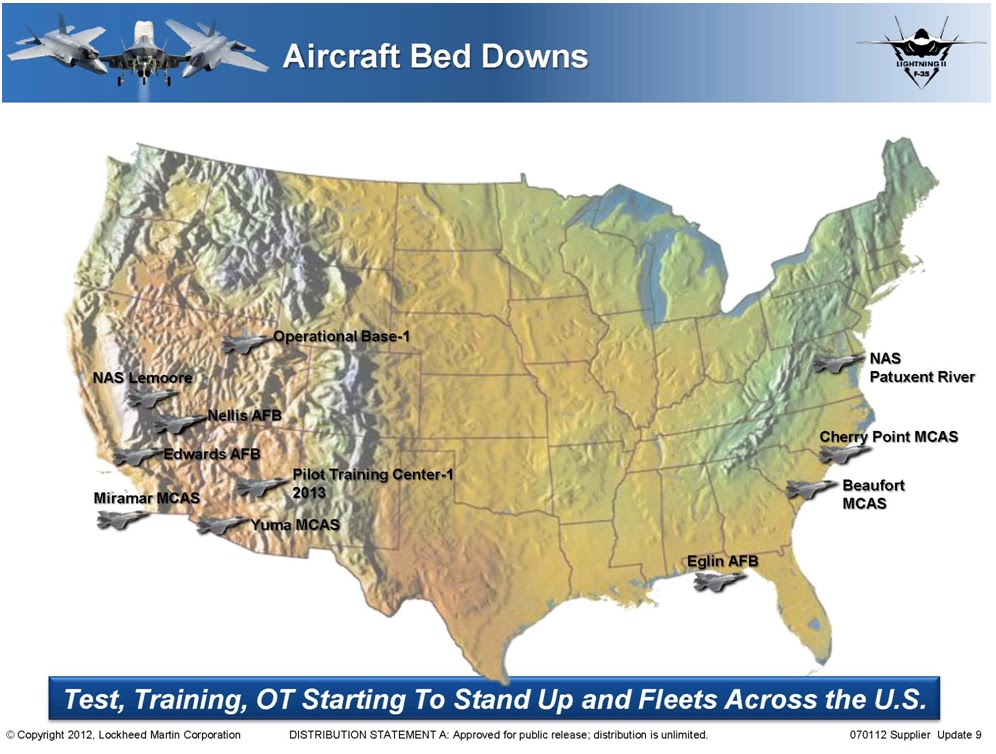 Aircraft Bed Downs

LIGHTNING II
F-35

Operational Base-1

NAS Lemoore

Nellis AFB

Edwards AFB

Pilot Training Center-1
2013

Miramar MCAS

Yuma MCAS

NAS
Patuxent River

Cherry Point MCAS

Beaufort
MCAS

Eglin AFB

Test, Training, OT Starting To Stand Up and Fleets Across the U.S.

© Copyright 2012, Lockheed Martin Corporation DISTRIBUTION STATEMENT A: Approved for public release; distribution is unlimited. 070112 Supplier Update 9